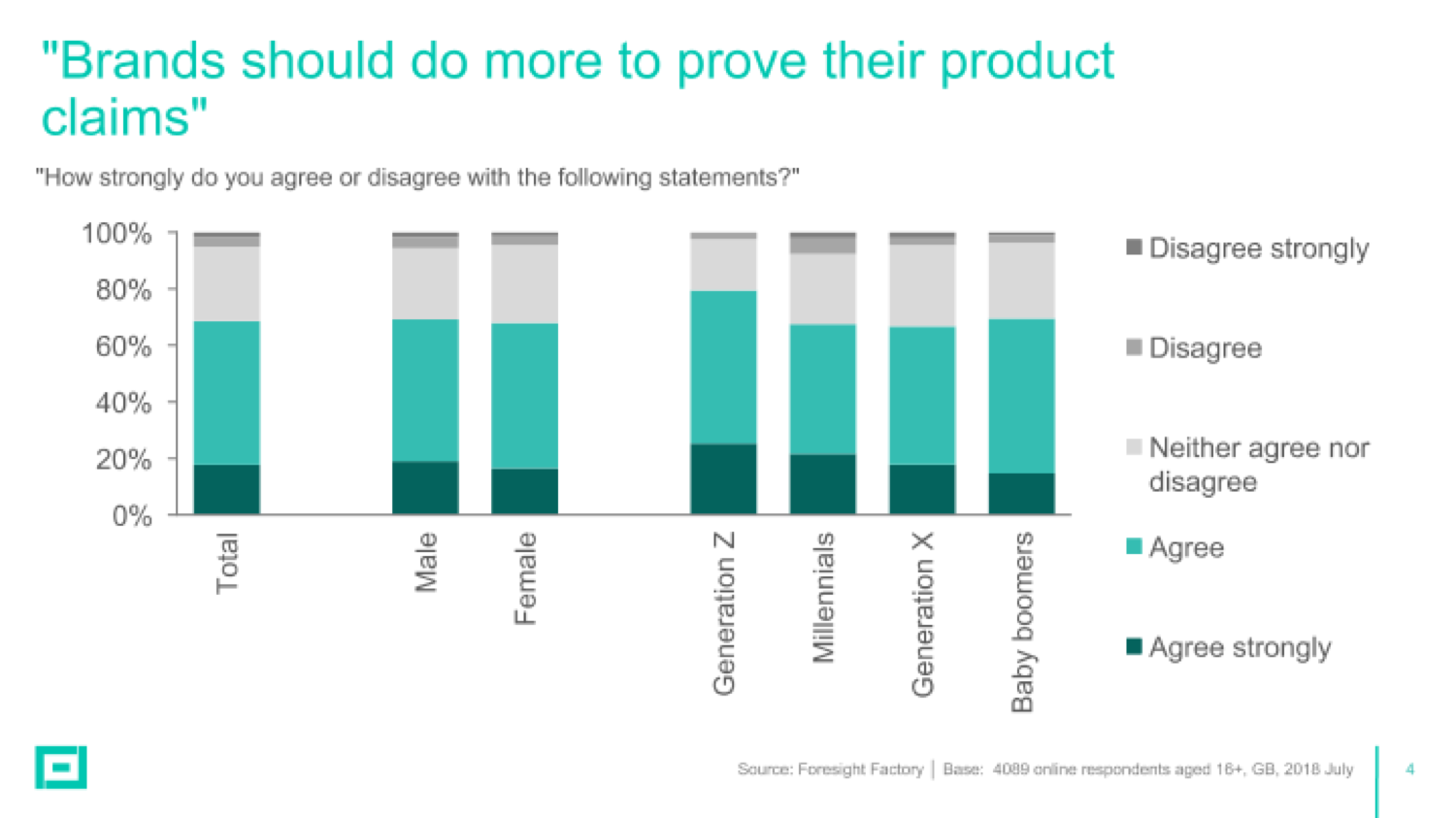 "Brands should do more to prove their product claims"

"How strongly do you agree or disagree with the following statements?"

100%
80%
60%
40%
20%
0%

Total
Male
Female
Generation Z
Millennials
Generation X
Baby boomers

Disagree strongly
Disagree
Neither agree nor disagree
Agree
Agree strongly

Source: Foresight Factory | Base: 4089 online respondents aged 16+, GB, 2018 July

4